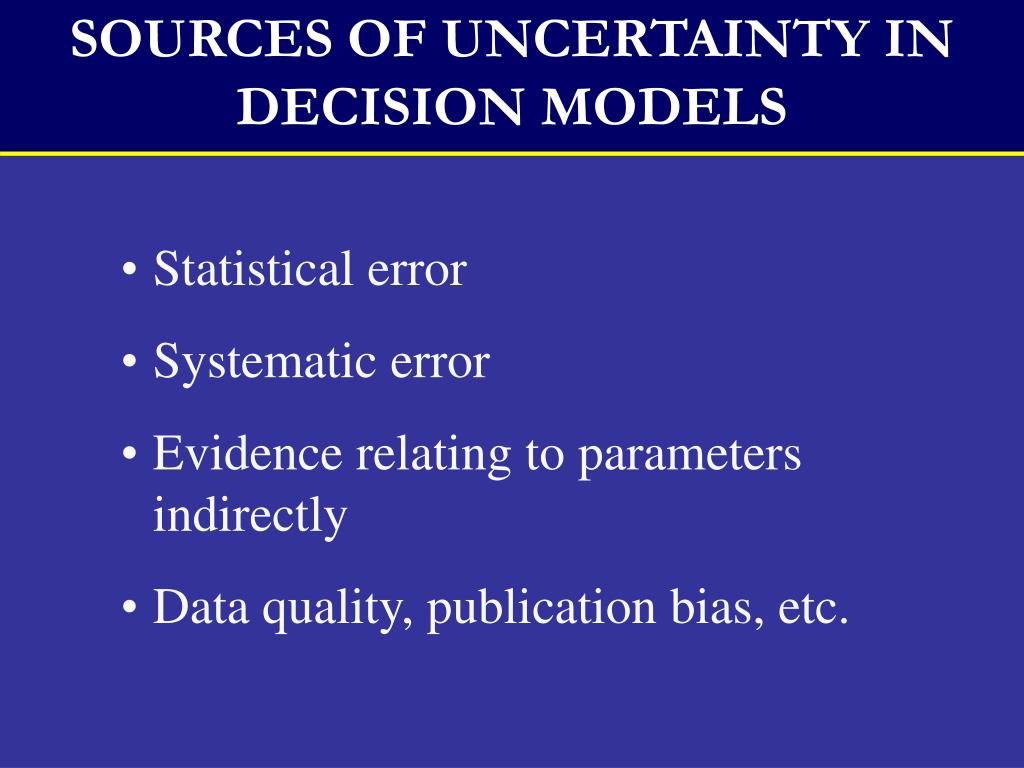 SOURCES OF UNCERTAINTY IN DECISION MODELS

• Statistical error
• Systematic error
• Evidence relating to parameters indirectly
• Data quality, publication bias, etc.